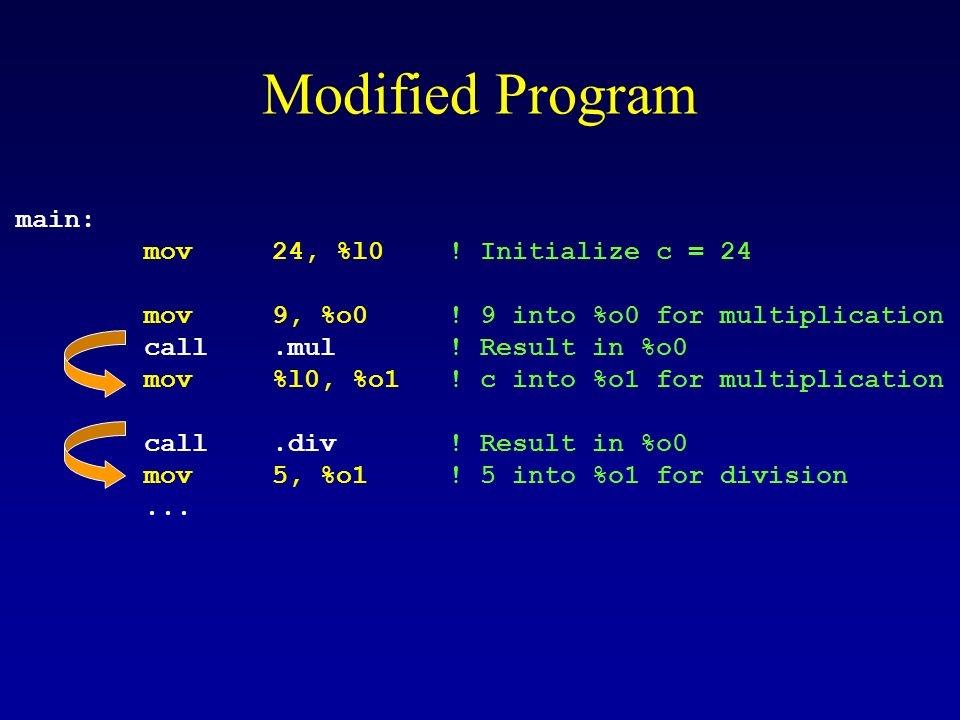 Modified Program

main:
mov 24, %l0 ! Initialize c = 24

mov 9, %o0 ! 9 into %o0 for multiplication
call .mul ! Result in %o0
mov %l0, %o1 ! c into %o1 for multiplication

call .div ! Result in %o0
mov 5, %o1 ! 5 into %o1 for division
...